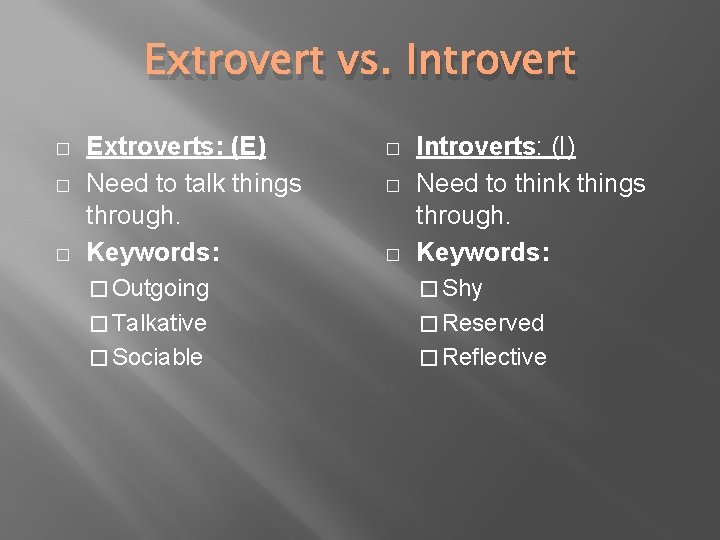 Extrovert vs. Introvert

□ Extroverts: (E)
□ Need to talk things through.
□ Keywords:
□ Outgoing
□ Talkative
□ Sociable

□ Introverts: (I)
□ Need to think things through.
□ Keywords:
□ Shy
□ Reserved
□ Reflective